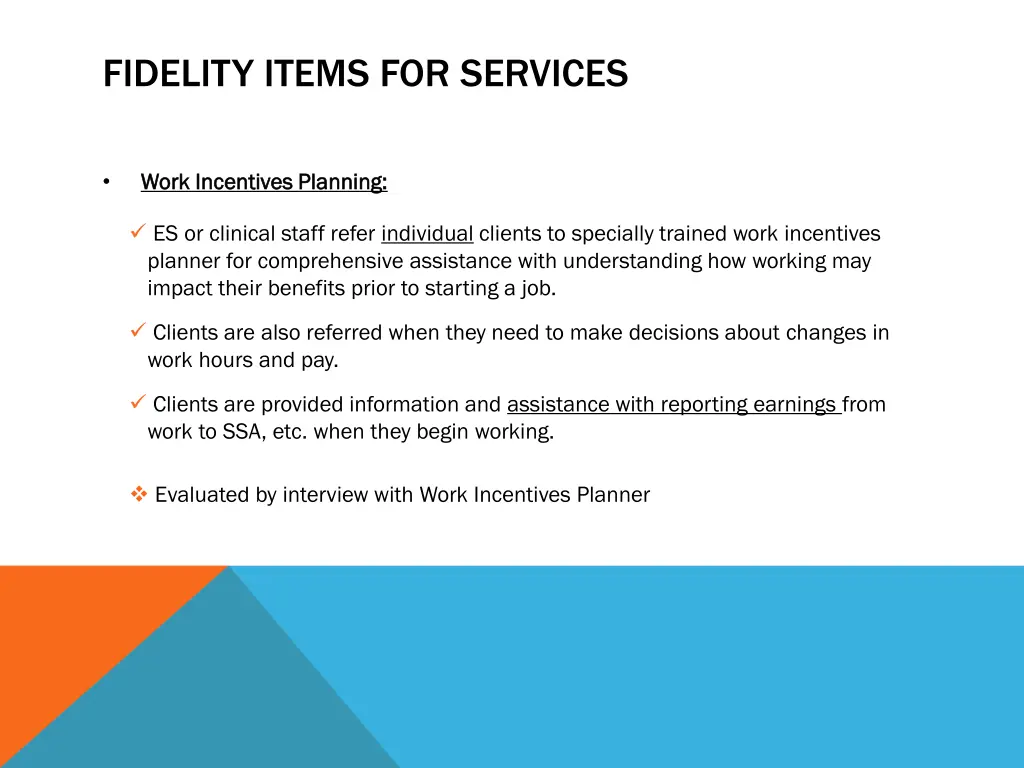 FIDELITY ITEMS FOR SERVICES

• Work Incentives Planning:

✓ ES or clinical staff refer individual clients to specially trained work incentives planner for comprehensive assistance with understanding how working may impact their benefits prior to starting a job.

✓ Clients are also referred when they need to make decisions about changes in work hours and pay.

✓ Clients are provided information and assistance with reporting earnings from work to SSA, etc. when they begin working.

❖ Evaluated by interview with Work Incentives Planner